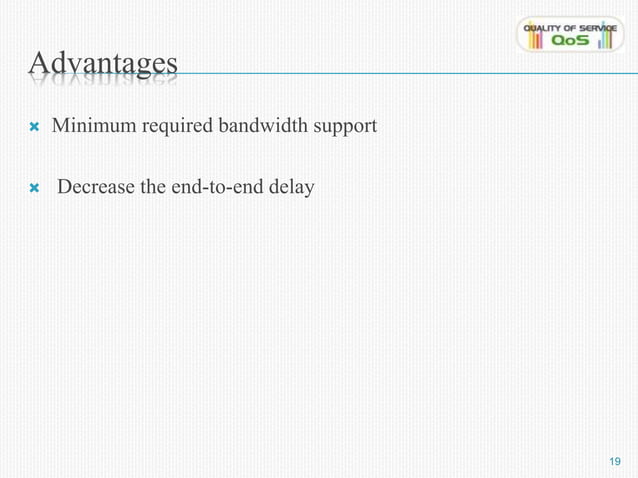 QUALITY OF SERVICE
QoS

Advantages

Minimum required bandwidth support

Decrease the end-to-end delay

19